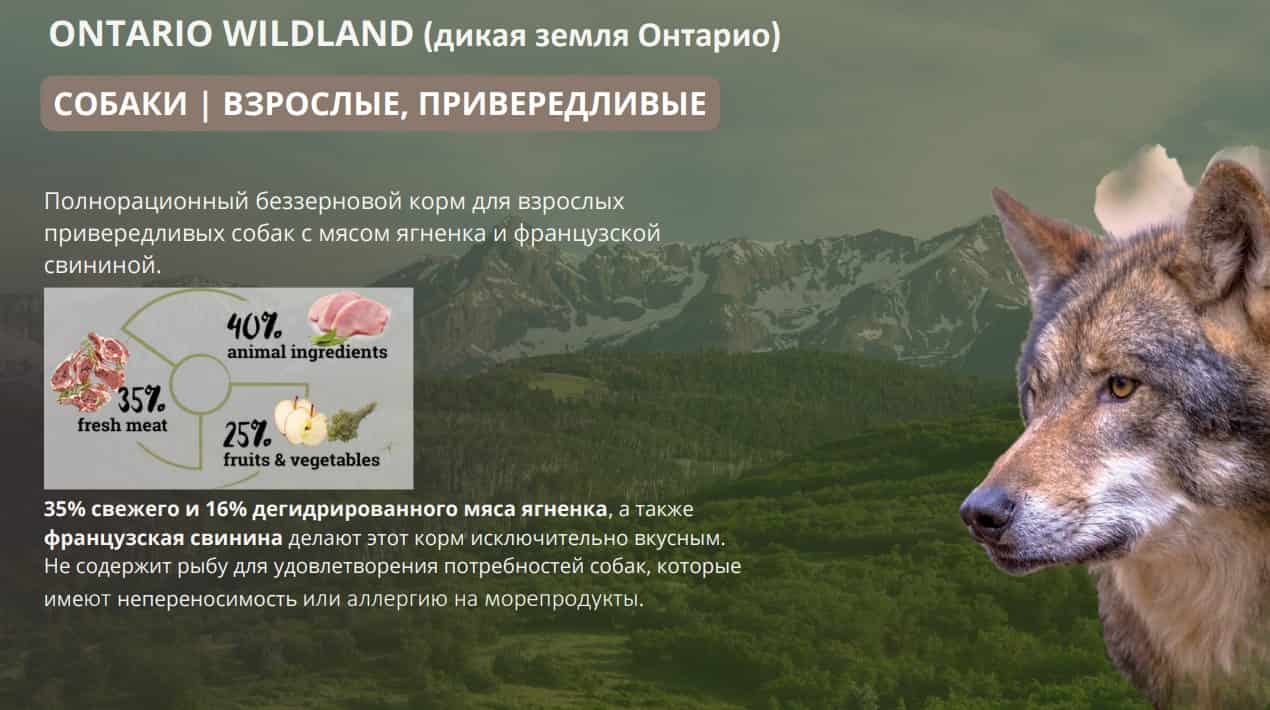 ONTARIO WILDLAND (дикая земля Онтарио)

СОБАКИ | ВЗРОСЛЫЕ, ПРИВЕРЕДЛИВЫЕ

Полнорационный беззерновой корм для взрослых привередливых собак с мясом ягненка и французской свининой.

40% animal ingredients

35% fresh meat

25% fruits & vegetables

35% свежего и 16% дегидрированного мяса ягненка, а также французская свинина делают этот корм исключительно вкусным. Не содержит рыбу для удовлетворения потребностей собак, которые имеют непереносимость или аллергию на морепродукты.